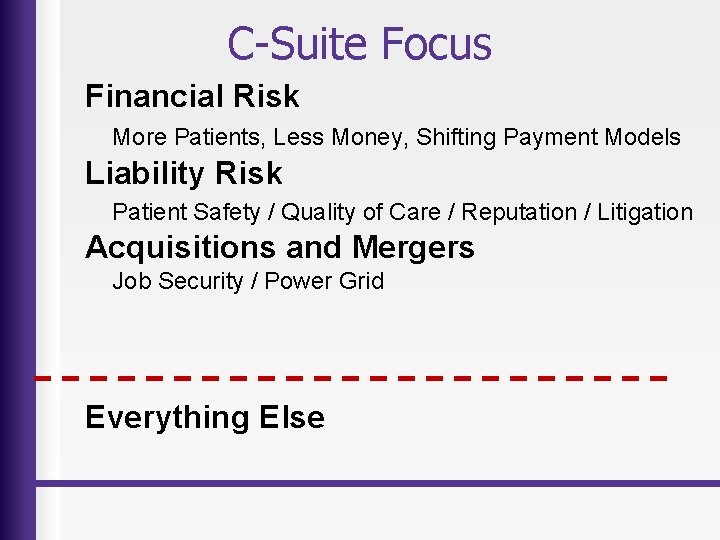 C-Suite Focus

Financial Risk

More Patients, Less Money, Shifting Payment Models

Liability Risk

Patient Safety / Quality of Care / Reputation / Litigation

Acquisitions and Mergers

Job Security / Power Grid

Everything Else